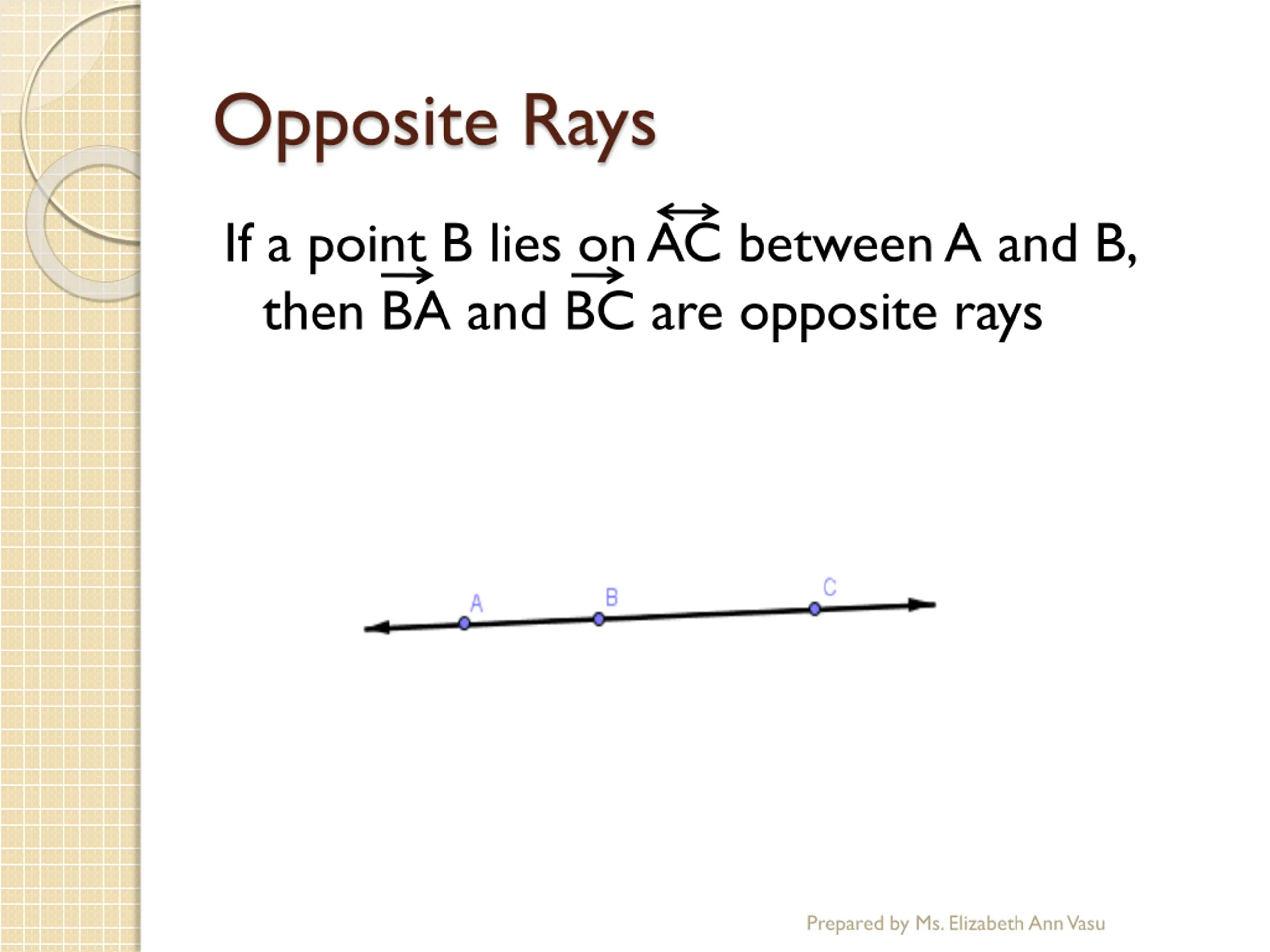 Opposite Rays

If a point B lies on $\overleftrightarrow{AC}$ between A and B, then $\overrightarrow{BA}$ and $\overrightarrow{BC}$ are opposite rays

A

B

C

Prepared by Ms. Elizabeth Ann Vasu